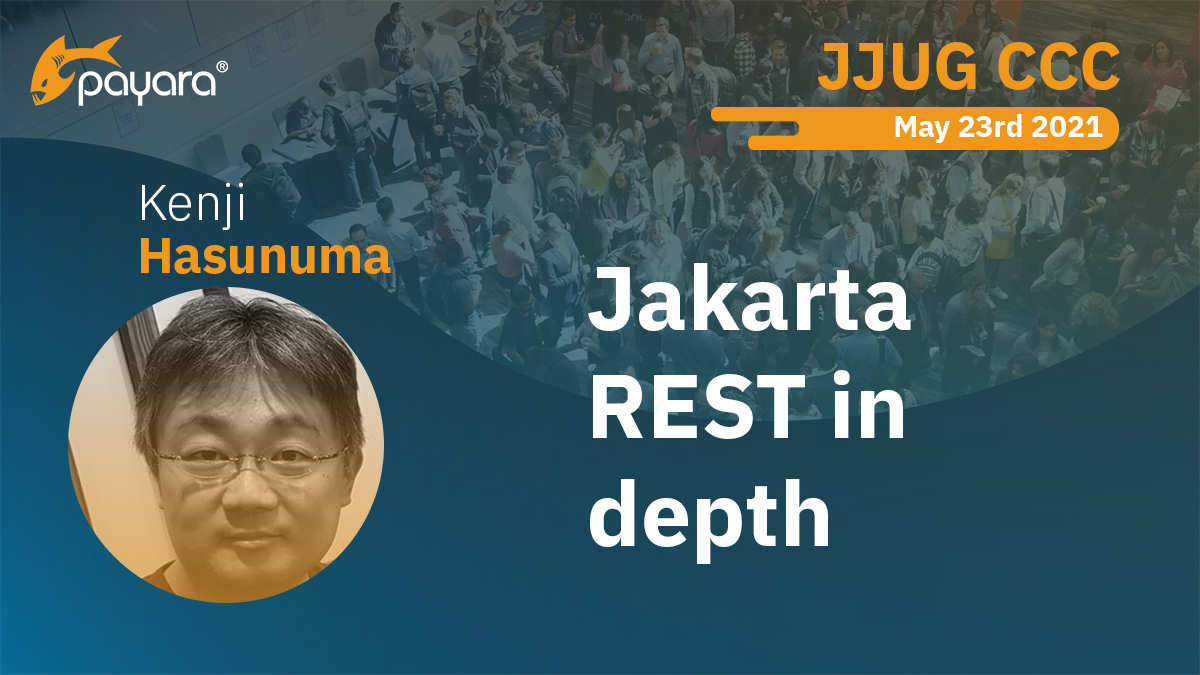 payara®

JJUG CCC

May 23rd 2021

Kenji
Hasunuma

Jakarta REST in depth